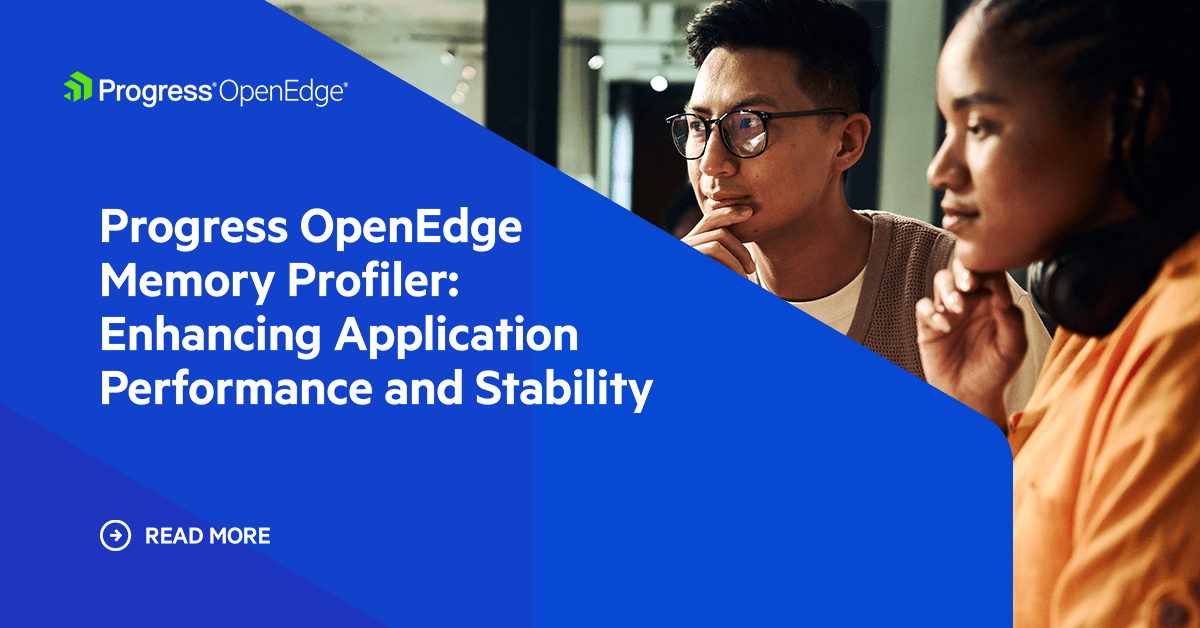 Progress® OpenEdge®

Progress OpenEdge Memory Profiler: Enhancing Application Performance and Stability

READ MORE